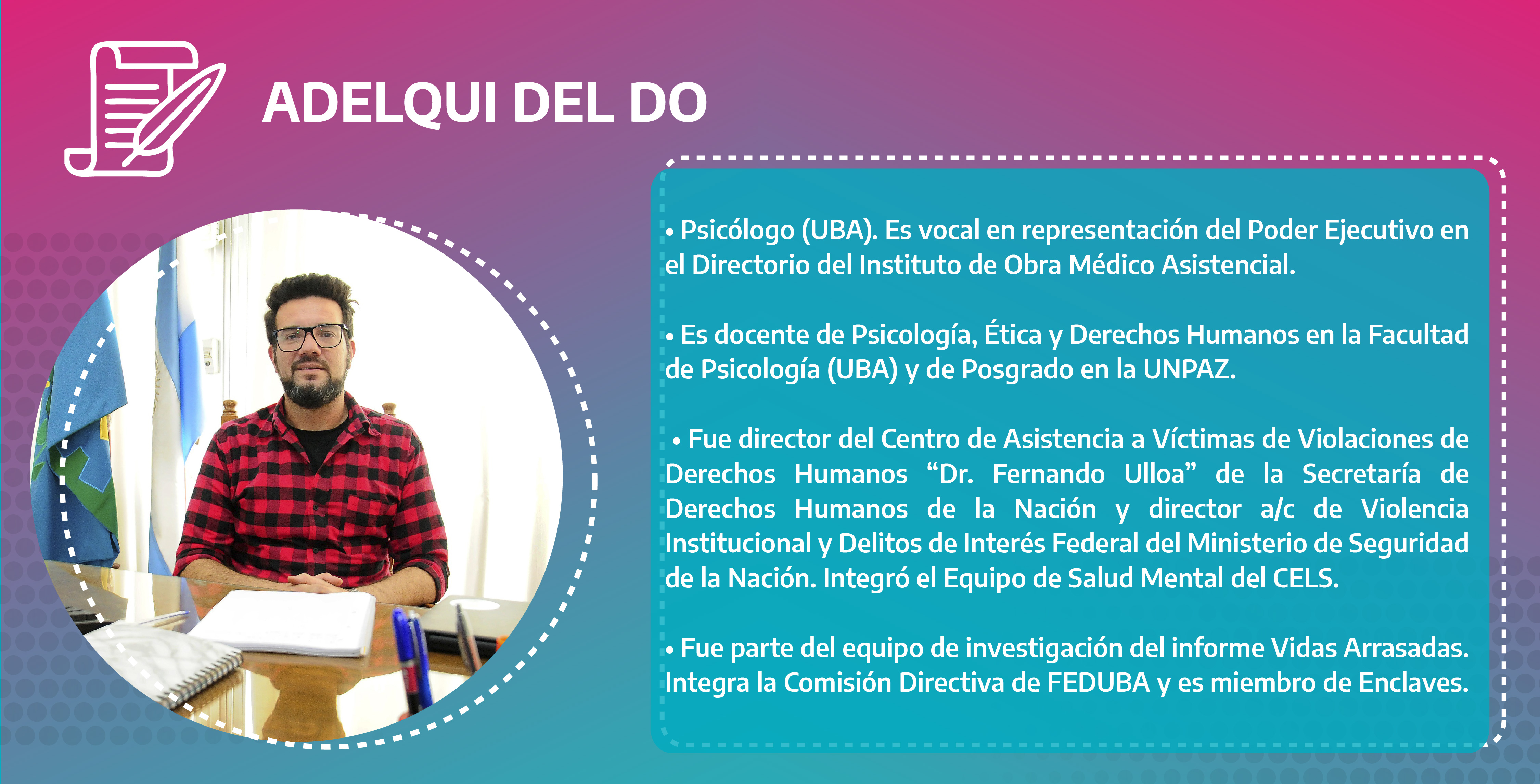 ADELQUI DEL DO

• Psicólogo (UBA). Es vocal en representación del Poder Ejecutivo en el Directorio del Instituto de Obra Médico Asistencial.

• Es docente de Psicología, Ética y Derechos Humanos en la Facultad de Psicología (UBA) y de Posgrado en la UNPAZ.

• Fue director del Centro de Asistencia a Víctimas de Violaciones de Derechos Humanos “Dr. Fernando Ulloa” de la Secretaría de Derechos Humanos de la Nación y director a/c de Violencia Institucional y Delitos de Interés Federal del Ministerio de Seguridad de la Nación. Integró el Equipo de Salud Mental del CELS.

• Fue parte del equipo de investigación del informe Vidas Arrasadas. Integra la Comisión Directiva de FEDUBA y es miembro de Enclaves.